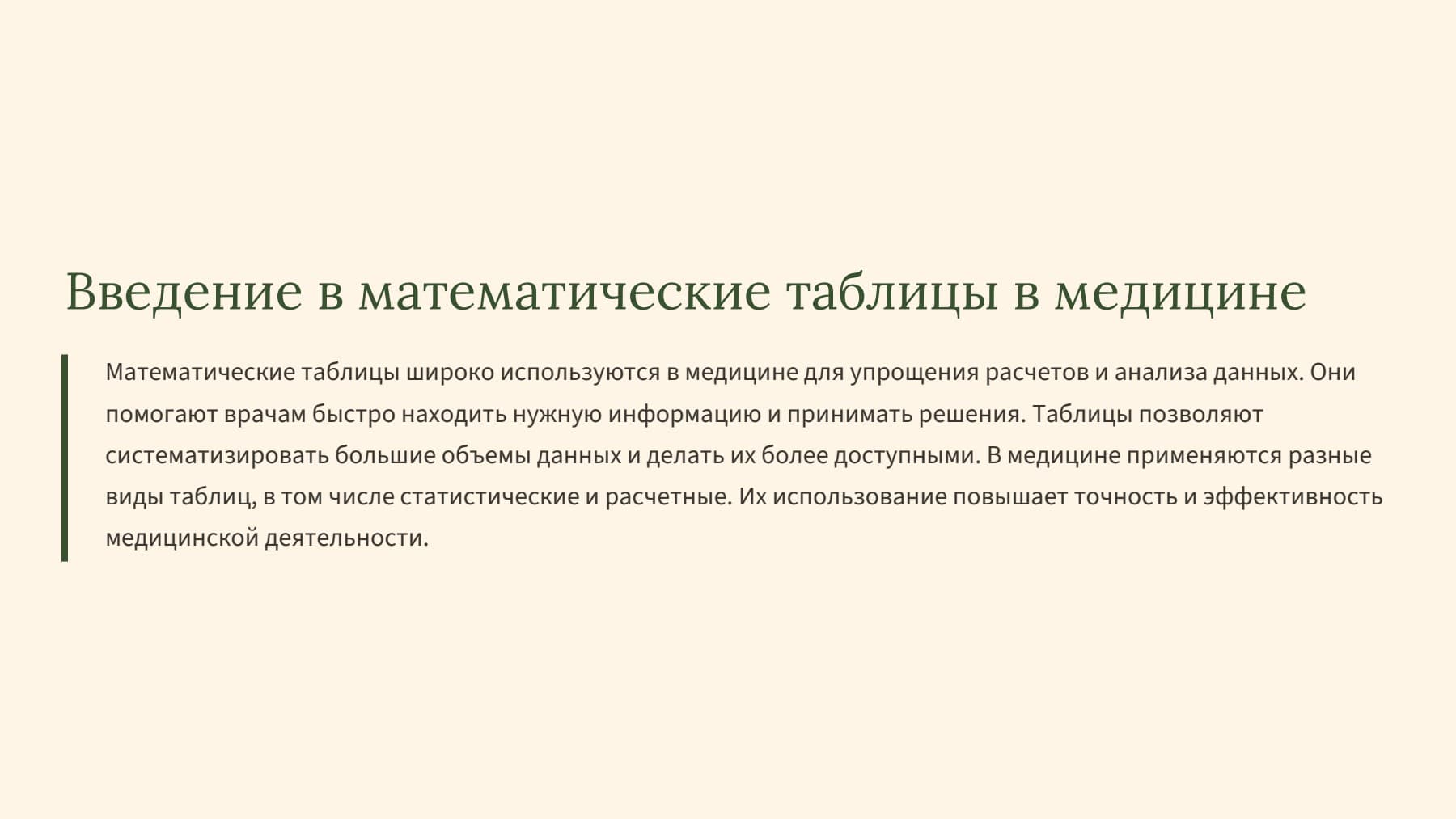 Введение в математические таблицы в медицине

Математические таблицы широко используются в медицине для упрощения расчетов и анализа данных. Они помогают врачам быстро находить нужную информацию и принимать решения. Таблицы позволяют систематизировать большие объемы данных и делать их более доступными. В медицине применяются разные виды таблиц, в том числе статистические и расчетные. Их использование повышает точность и эффективность медицинской деятельности.